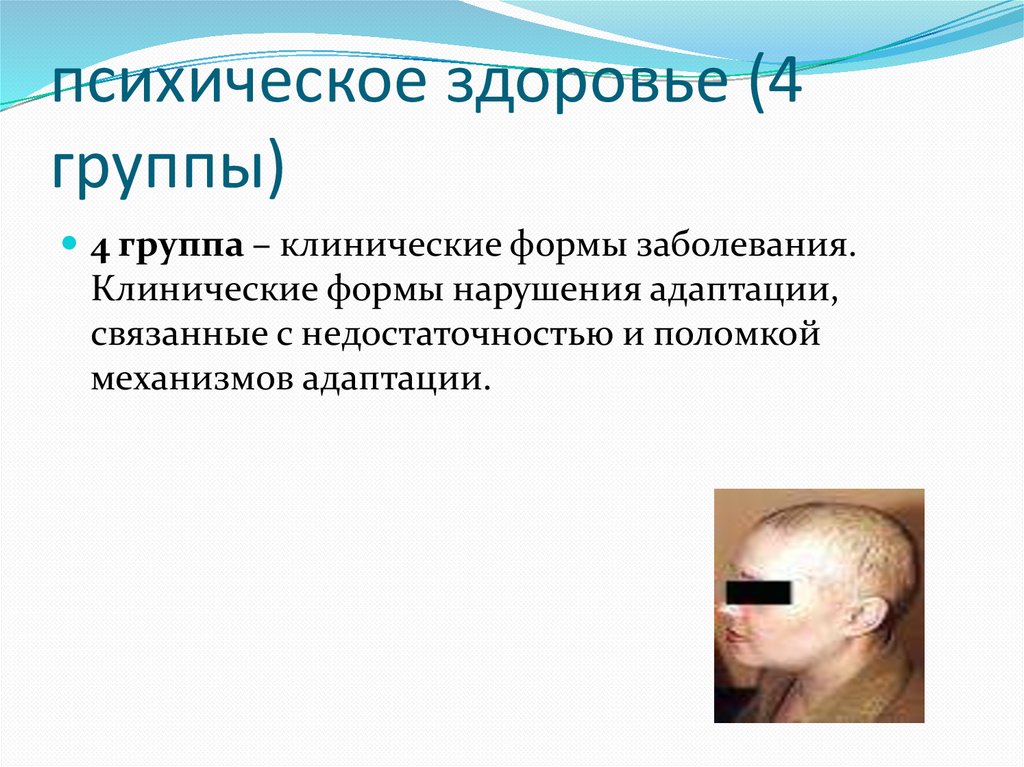 психическое здоровье (4 группы)

4 группа – клинические формы заболевания. Клинические формы нарушения адаптации, связанные с недостаточностью и поломкой механизмов адаптации.